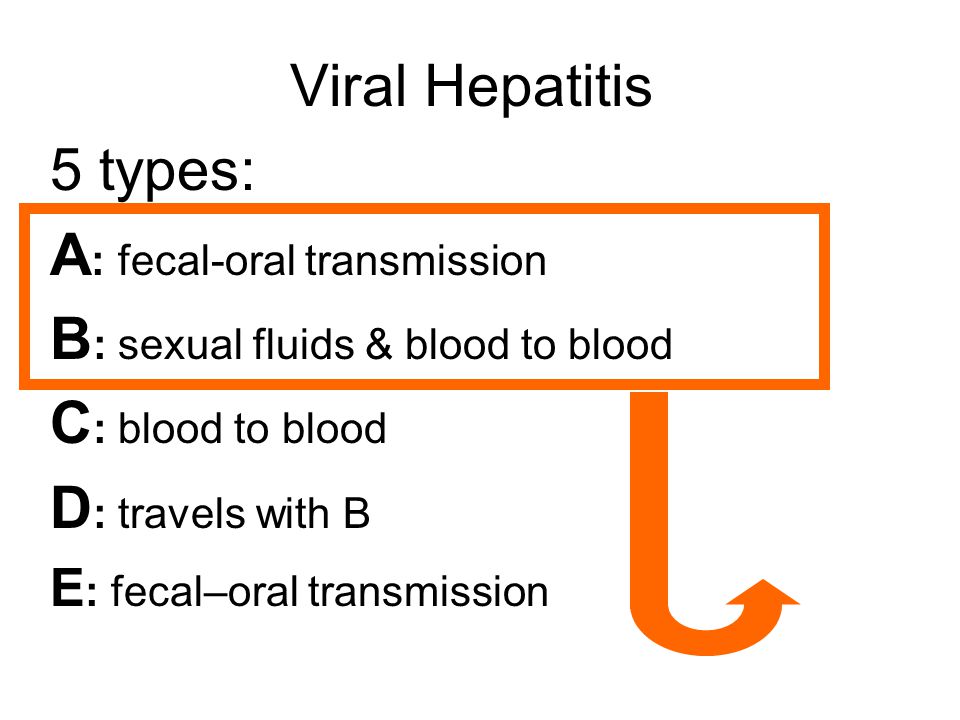 Viral Hepatitis

5 types:

A: fecal-oral transmission

B: sexual fluids & blood to blood

C: blood to blood

D: travels with B

E: fecal–oral transmission